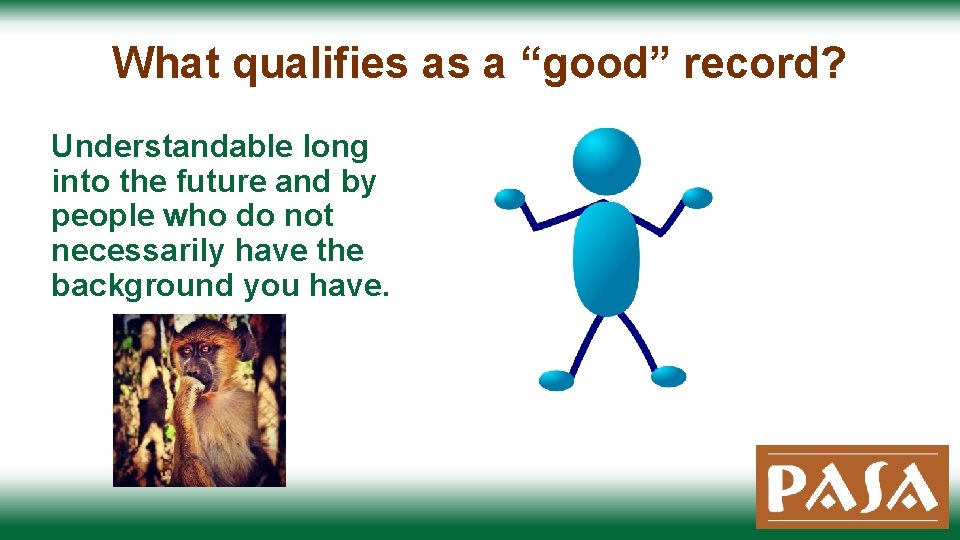 What qualifies as a “good” record?

Understandable long into the future and by people who do not necessarily have the background you have.

PASA